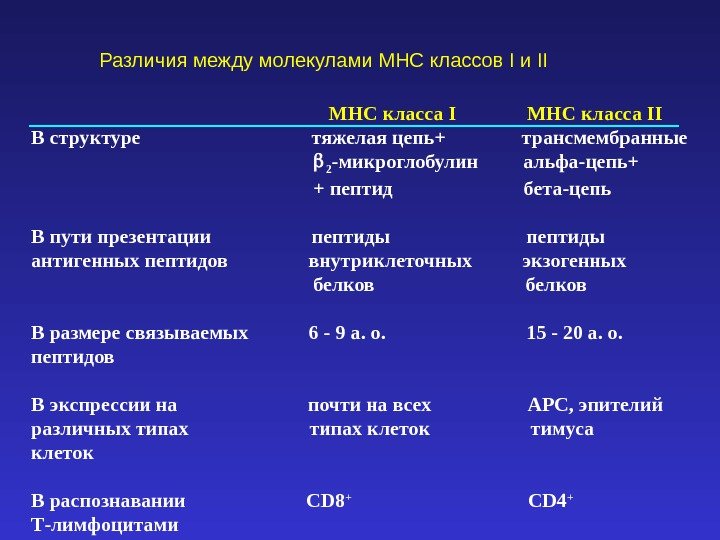 Различия между молекулами МНС классов I и II

| | МНС класса I | МНС класса II |
|---|---|---|
| В структуре | тяжелая цепь+ $\beta_2$-микроглобулин + пептид | трансмембранные альфа-цепь+ бета-цепь |
| В пути презентации антигенных пептидов | пептиды внутриклеточных белков | пептиды экзогенных белков |
| В размере связываемых пептидов | 6 - 9 а. о. | 15 - 20 а. о. |
| В экспрессии на различных типах клеток | почти на всех типах клеток | АРС, эпителий тимуса |
| В распознавании Т-лимфоцитами | $CD8^+$ | $CD4^+$ |